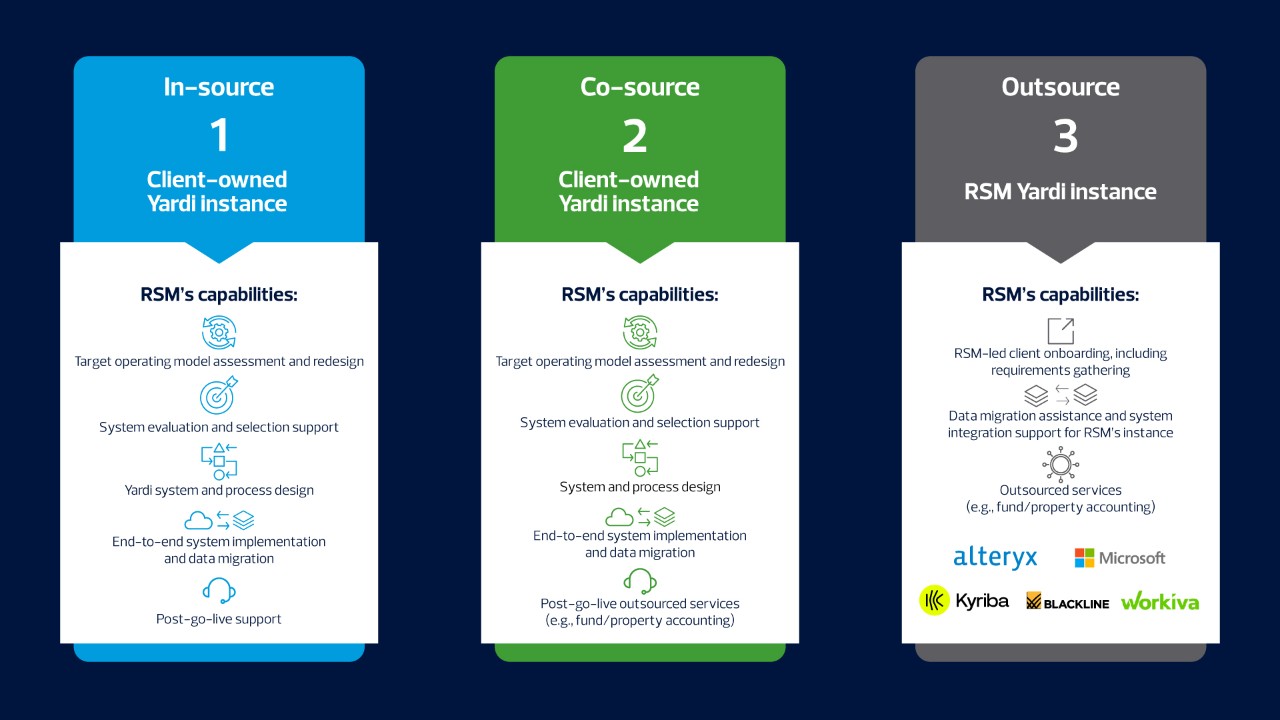 In-source
1
Client-owned Yardi instance

RSM's capabilities:

Target operating model assessment and redesign

System evaluation and selection support

Yardi system and process design

End-to-end system implementation and data migration

Post-go-live support

Co-source
2
Client-owned Yardi instance

RSM's capabilities:

Target operating model assessment and redesign

System evaluation and selection support

System and process design

End-to-end system implementation and data migration

Post-go-live outsourced services (e.g., fund/property accounting)

Outsource
3
RSM Yardi instance

RSM's capabilities:

RSM-led client onboarding, including requirements gathering

Data migration assistance and system integration support for RSM's instance

Outsourced services (e.g., fund/property accounting)

alteryx
Microsoft
Kyriba
BLACKLINE
workiva